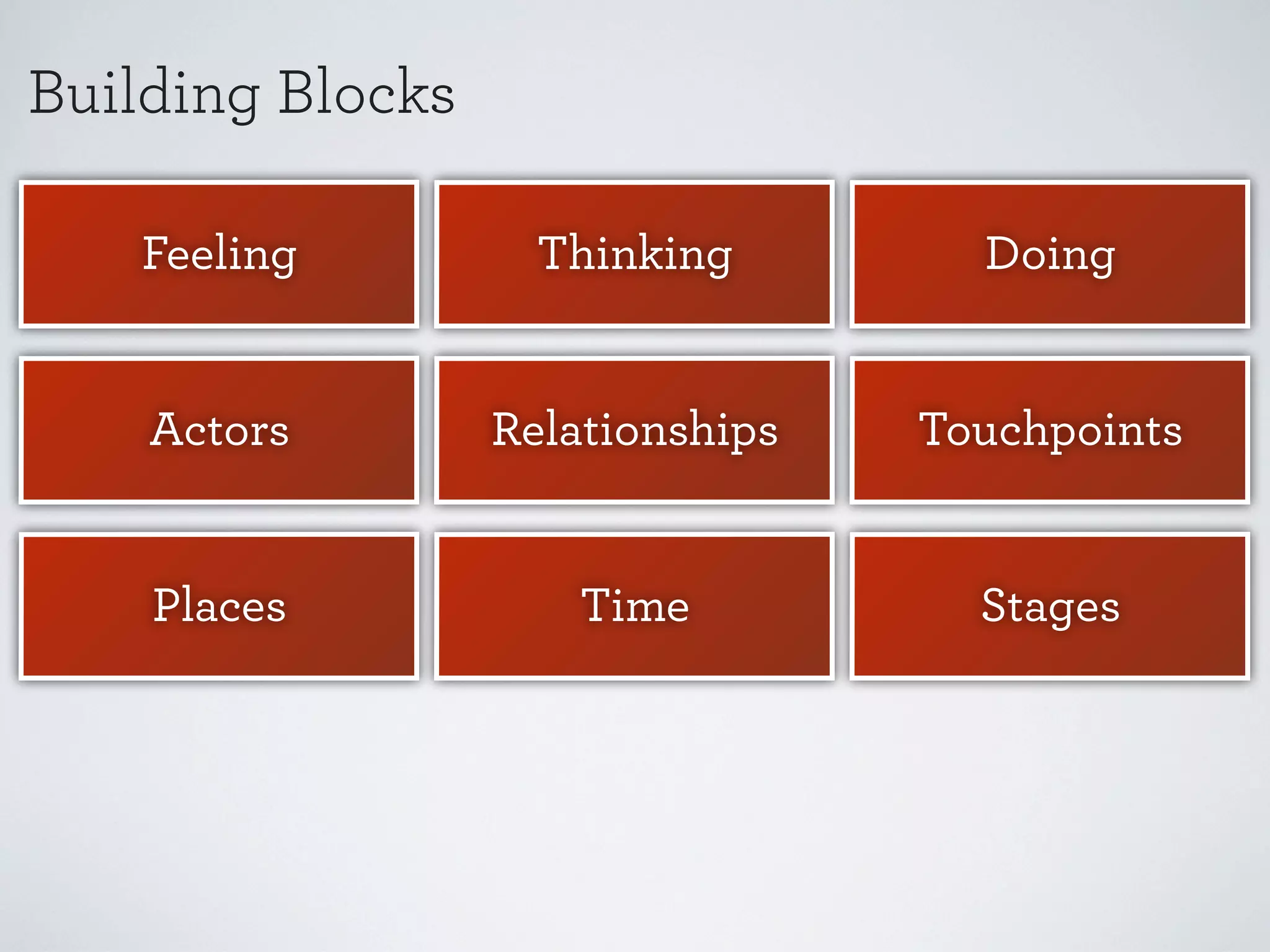 Building Blocks

Feeling
Thinking
Doing
Actors
Relationships
Touchpoints
Places
Time
Stages